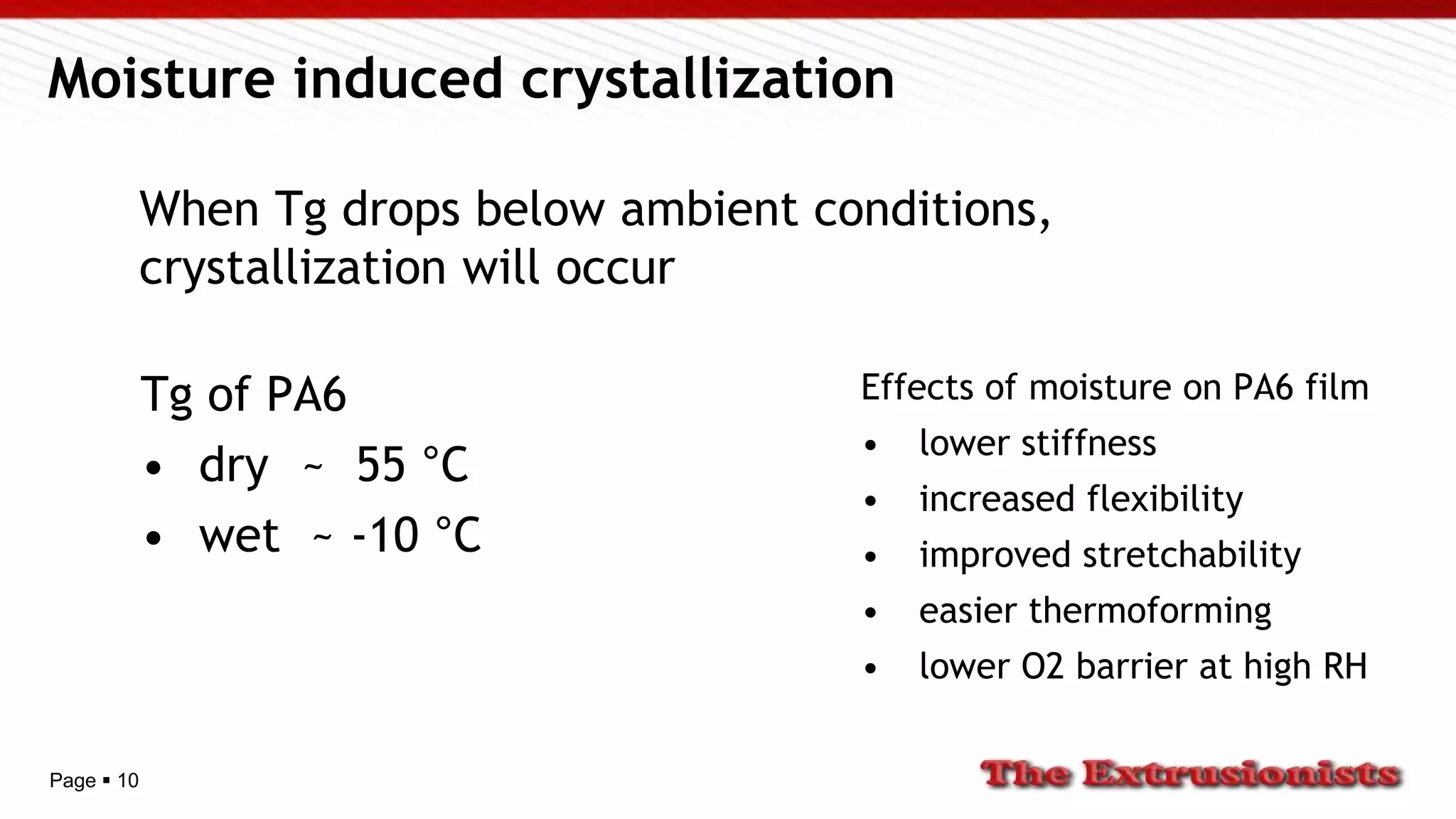 Moisture induced crystallization

When Tg drops below ambient conditions, crystallization will occur

Tg of PA6
• dry ~ 55 °C
• wet ~ -10 °C

Effects of moisture on PA6 film
• lower stiffness
• increased flexibility
• improved stretchability
• easier thermoforming
• lower O2 barrier at high RH

Page ▪ 10

The Extrusionists